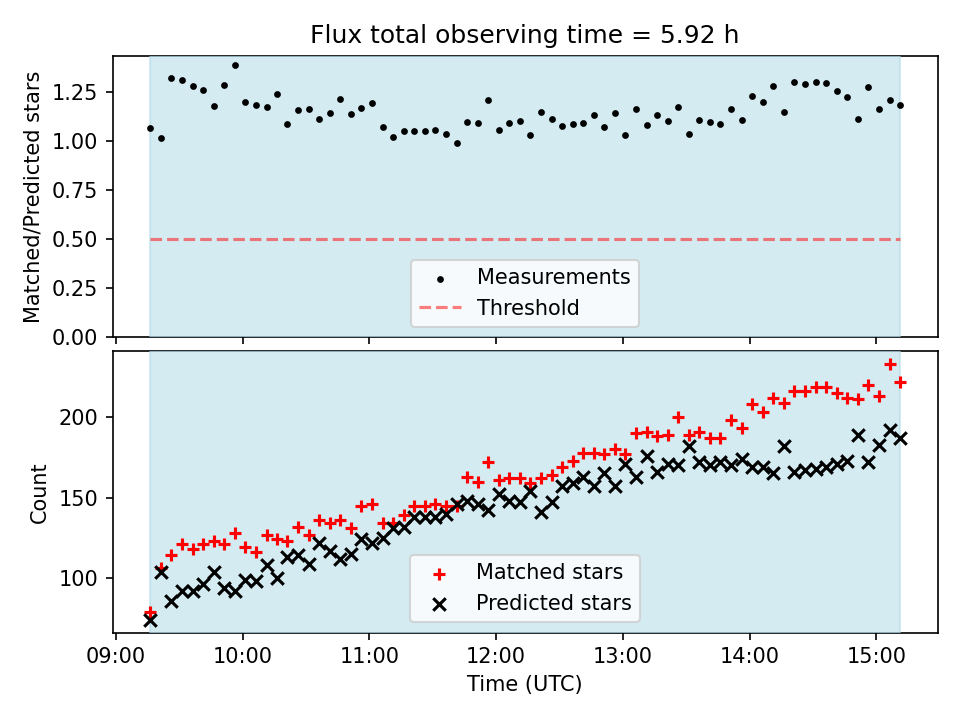 Flux total observing time = 5.92 h

Matched/Predicted stars

1.25
1.00
0.75
0.50
0.25
0.00

Measurements
Threshold

Count

200
150
100

Matched stars
Predicted stars

09:00
10:00
11:00
12:00
13:00
14:00
15:00

Time (UTC)